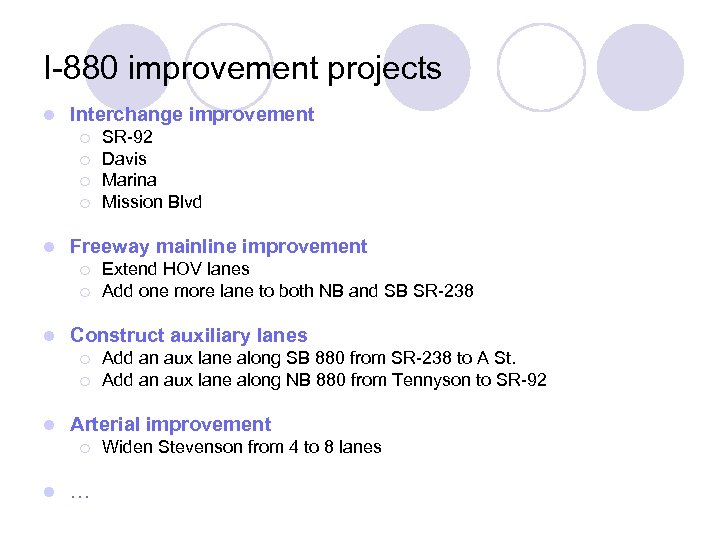 I-880 improvement projects

Interchange improvement
SR-92
Davis
Marina
Mission Blvd

Freeway mainline improvement
Extend HOV lanes
Add one more lane to both NB and SB SR-238

Construct auxiliary lanes
Add an aux lane along SB 880 from SR-238 to A St.
Add an aux lane along NB 880 from Tennyson to SR-92

Arterial improvement
Widen Stevenson from 4 to 8 lanes

…